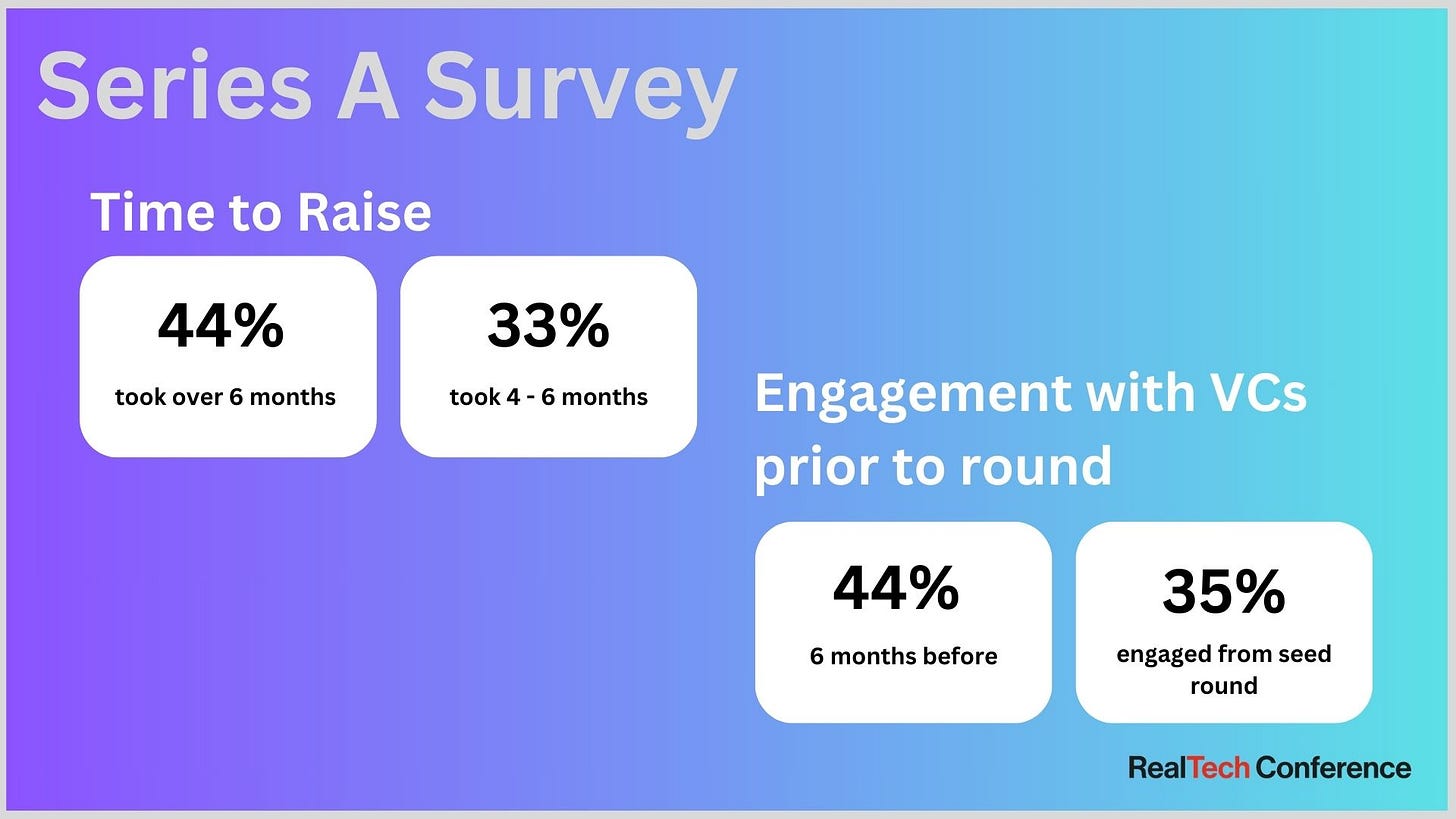 Series A Survey

Time to Raise

44%
took over 6 months

33%
took 4 - 6 months

Engagement with VCs prior to round

44%
6 months before

35%
engaged from seed round

RealTech Conference